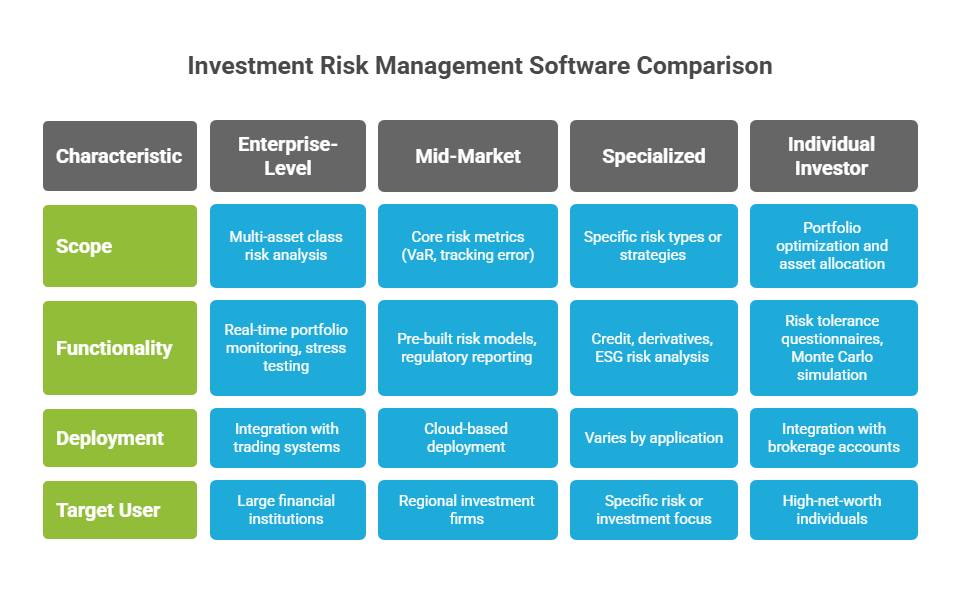 Investment Risk Management Software Comparison

| Characteristic | Enterprise-Level | Mid-Market | Specialized | Individual Investor |
|---|---|---|---|---|
| Scope | Multi-asset class risk analysis | Core risk metrics (VaR, tracking error) | Specific risk types or strategies | Portfolio optimization and asset allocation |
| Functionality | Real-time portfolio monitoring, stress testing | Pre-built risk models, regulatory reporting | Credit, derivatives, ESG risk analysis | Risk tolerance questionnaires, Monte Carlo simulation |
| Deployment | Integration with trading systems | Cloud-based deployment | Varies by application | Integration with brokerage accounts |
| Target User | Large financial institutions | Regional investment firms | Specific risk or investment focus | High-net-worth individuals |